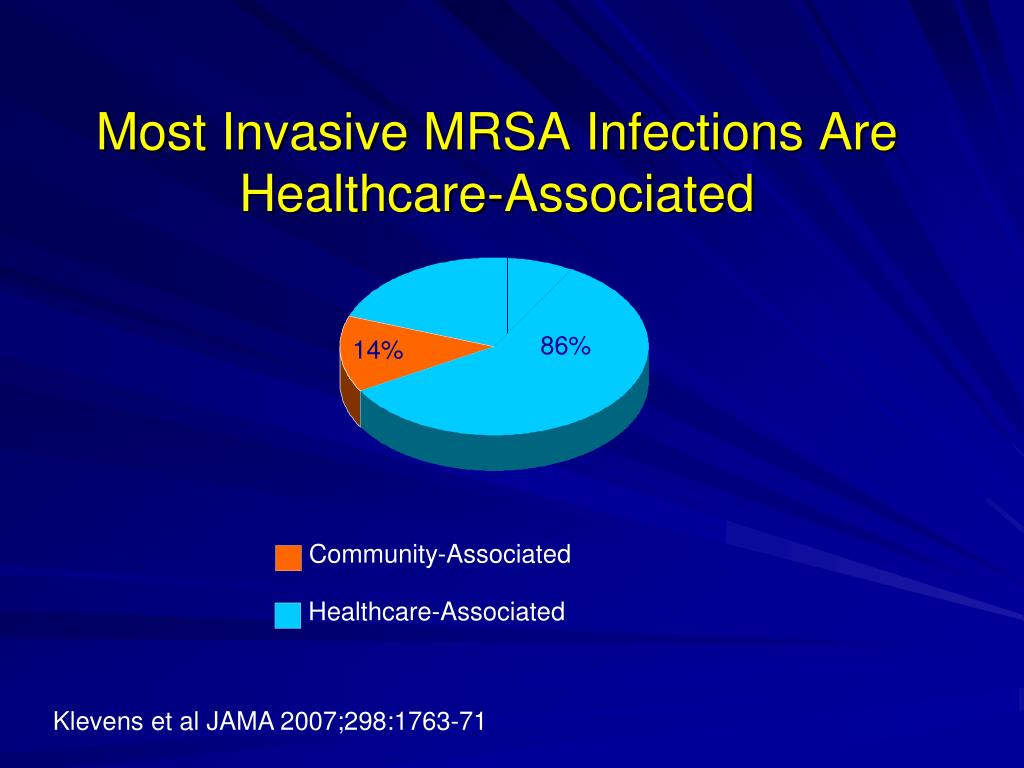 Most Invasive MRSA Infections Are Healthcare-Associated

14%

86%

Community-Associated

Healthcare-Associated

Klevens et al JAMA 2007;298:1763-71